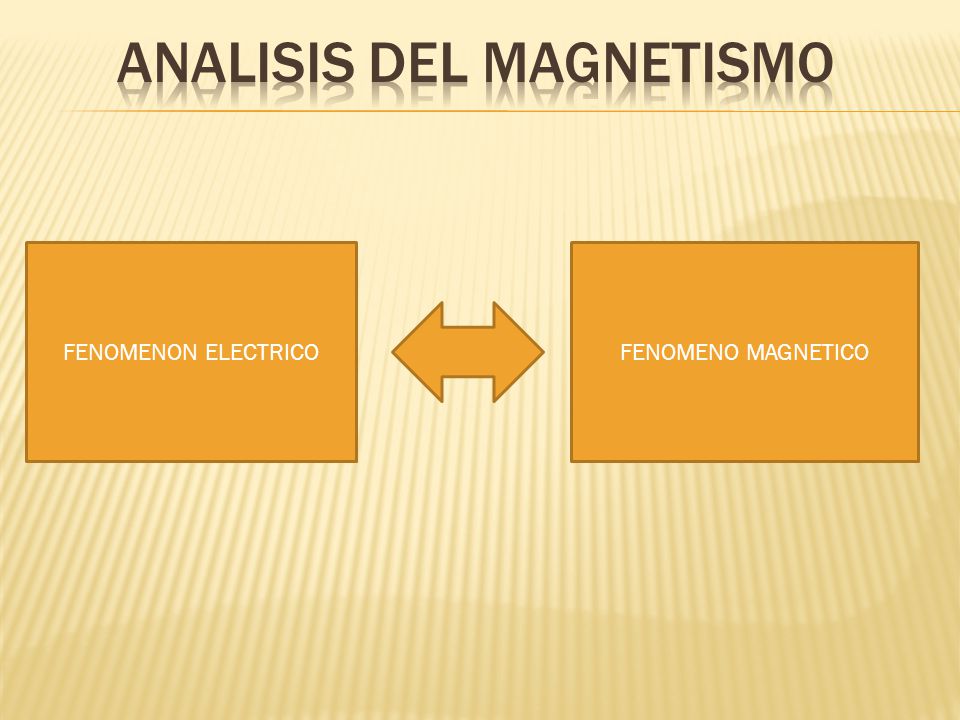 ANALISIS DEL MAGNETISMO

FENOMENON ELECTRICO

FENOMENO MAGNETICO